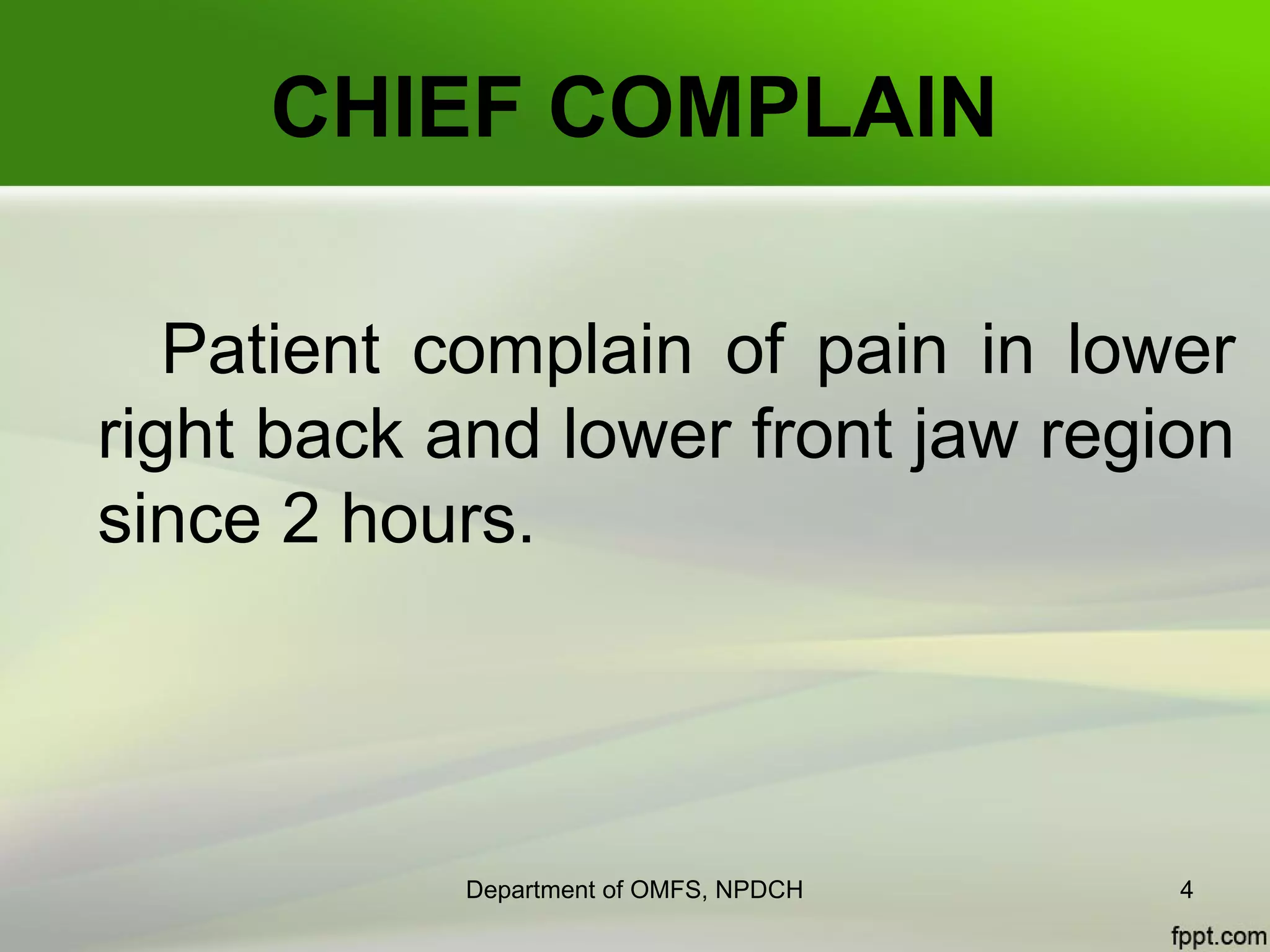 CHIEF COMPLAIN

Patient complain of pain in lower right back and lower front jaw region since 2 hours.

Department of OMFS, NPDCH

4

fppt.com